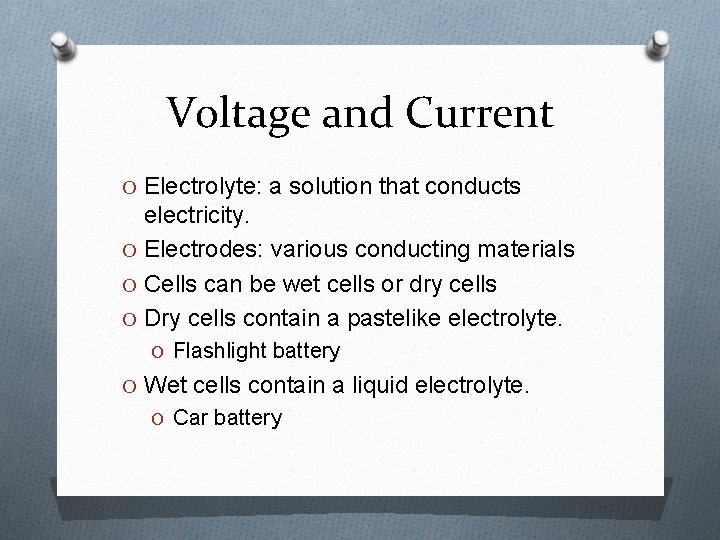 Voltage and Current

O Electrolyte: a solution that conducts electricity.
O Electrodes: various conducting materials
O Cells can be wet cells or dry cells
O Dry cells contain a pastelike electrolyte.
O Flashlight battery
O Wet cells contain a liquid electrolyte.
O Car battery